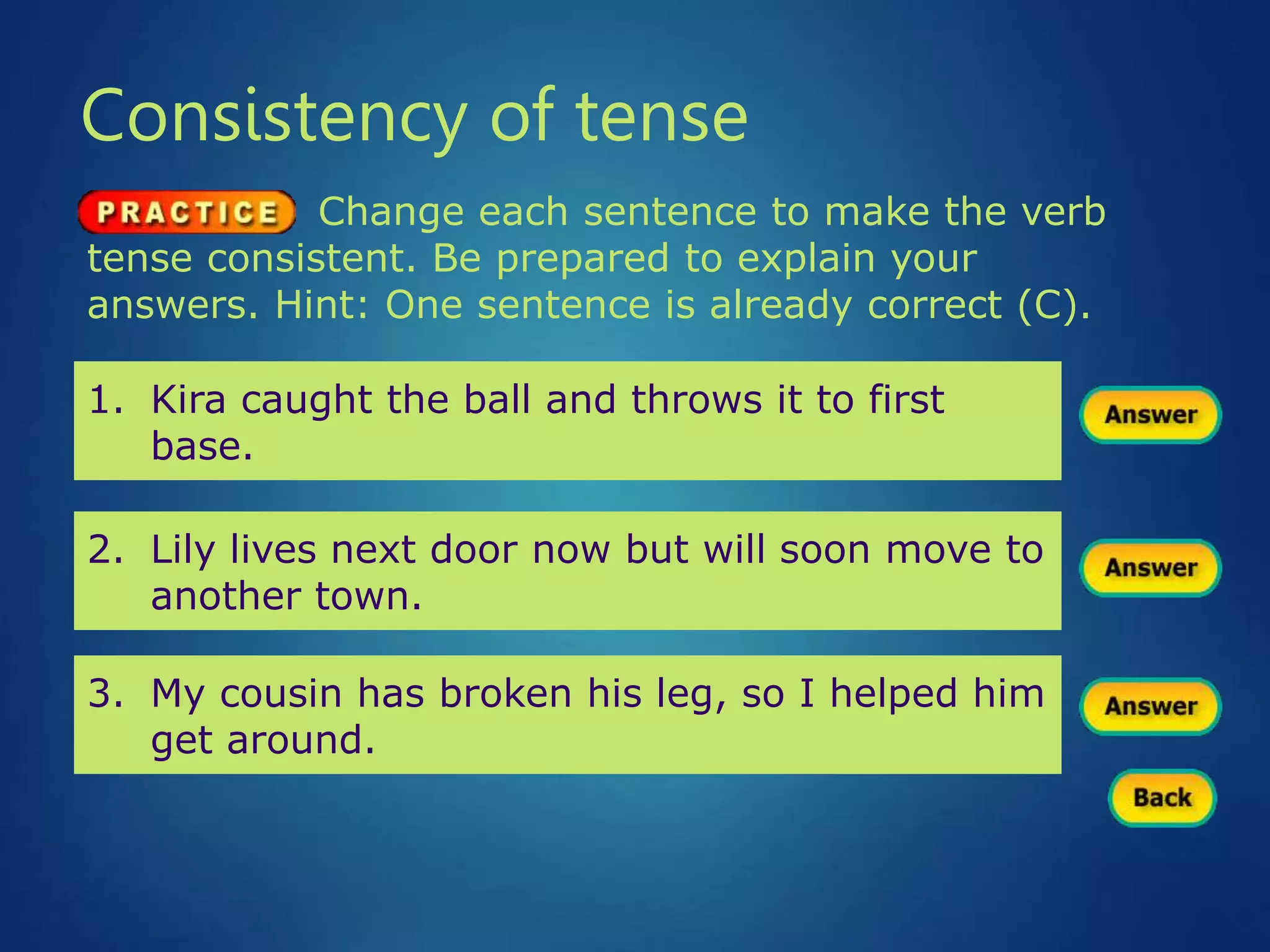 Consistency of tense

PRACTICE Change each sentence to make the verb tense consistent. Be prepared to explain your answers. Hint: One sentence is already correct (C).

1. Kira caught the ball and throws it to first base.

Answer

2. Lily lives next door now but will soon move to another town.

Answer

3. My cousin has broken his leg, so I helped him get around.

Answer

Back